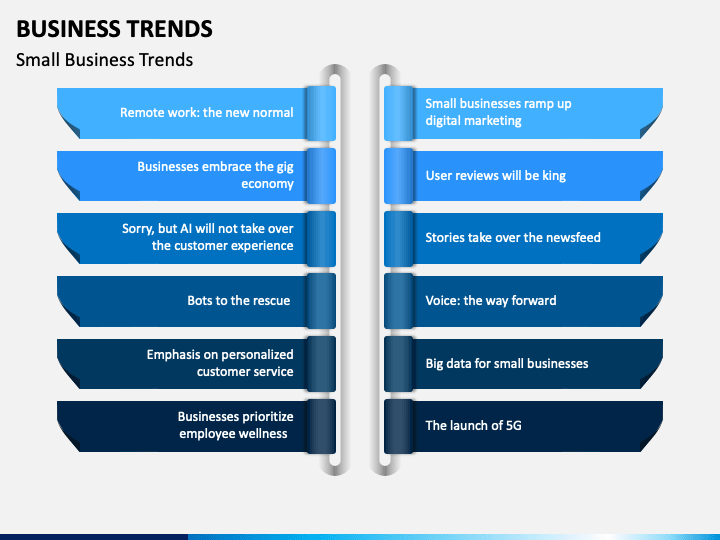 BUSINESS TRENDS

Small Business Trends

Remote work: the new normal

Businesses embrace the gig economy

Sorry, but AI will not take over the customer experience

Bots to the rescue

Emphasis on personalized customer service

Businesses prioritize employee wellness

Small businesses ramp up digital marketing

User reviews will be king

Stories take over the newsfeed

Voice: the way forward

Big data for small businesses

The launch of 5G